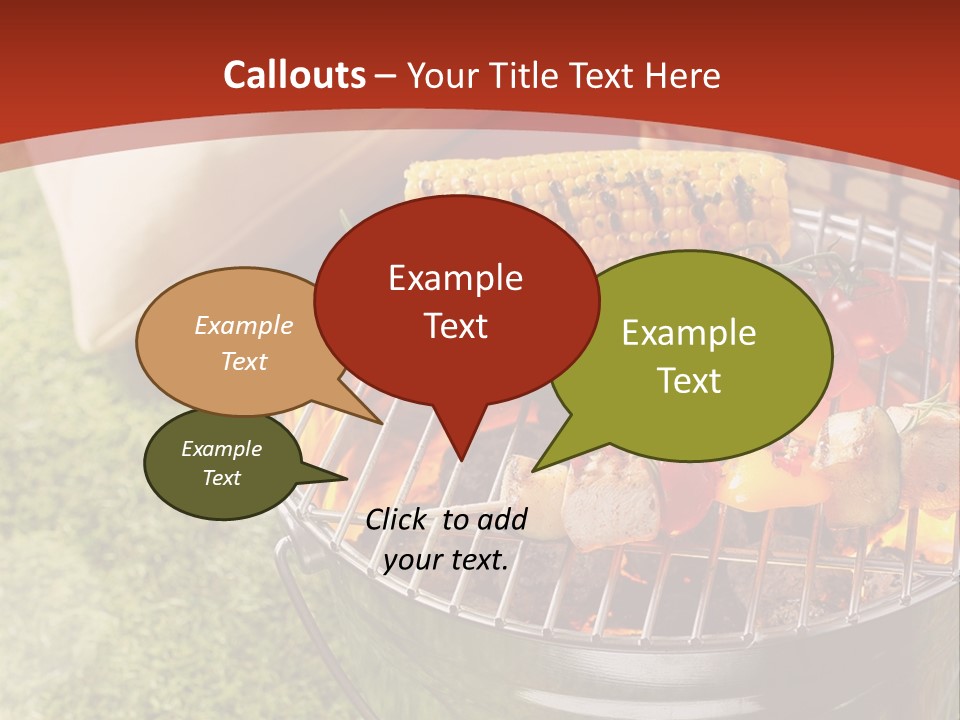 Callouts – Your Title Text Here

Example Text

Example Text

Example Text

Example Text

Click to add your text.